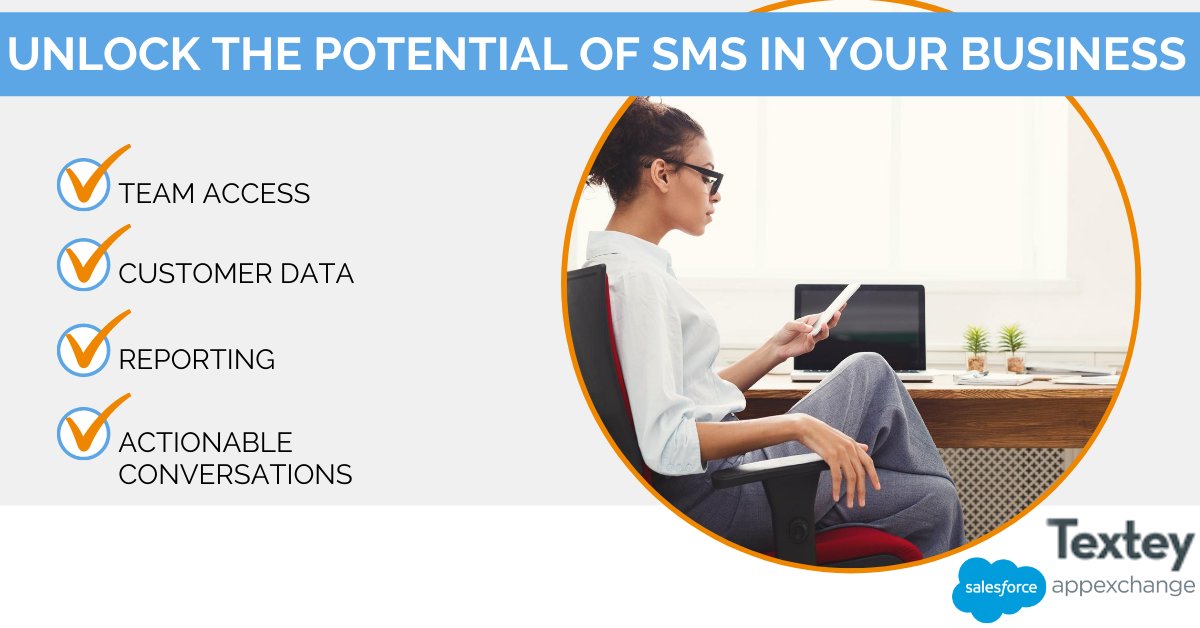 UNLOCK THE POTENTIAL OF SMS IN YOUR BUSINESS

TEAM ACCESS

CUSTOMER DATA

REPORTING

ACTIONABLE CONVERSATIONS

Textey

salesforce appexchange